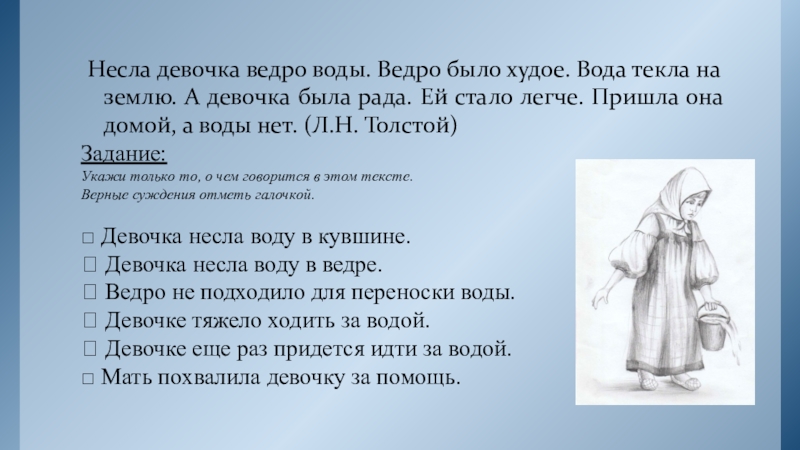 Несла девочка ведро воды. Ведро было худое. Вода текла на землю. А девочка была рада. Ей стало легче. Пришла она домой, а воды нет. (Л.Н. Толстой)

Задание:
Укажи только то, о чем говорится в этом тексте.
Верные суждения отметь галочкой.

□ Девочка несла воду в кувшине.
□ Девочка несла воду в ведре.
□ Ведро не подходило для переноски воды.
□ Девочке тяжело ходить за водой.
□ Девочке еще раз придется идти за водой.
□ Мать похвалила девочку за помощь.